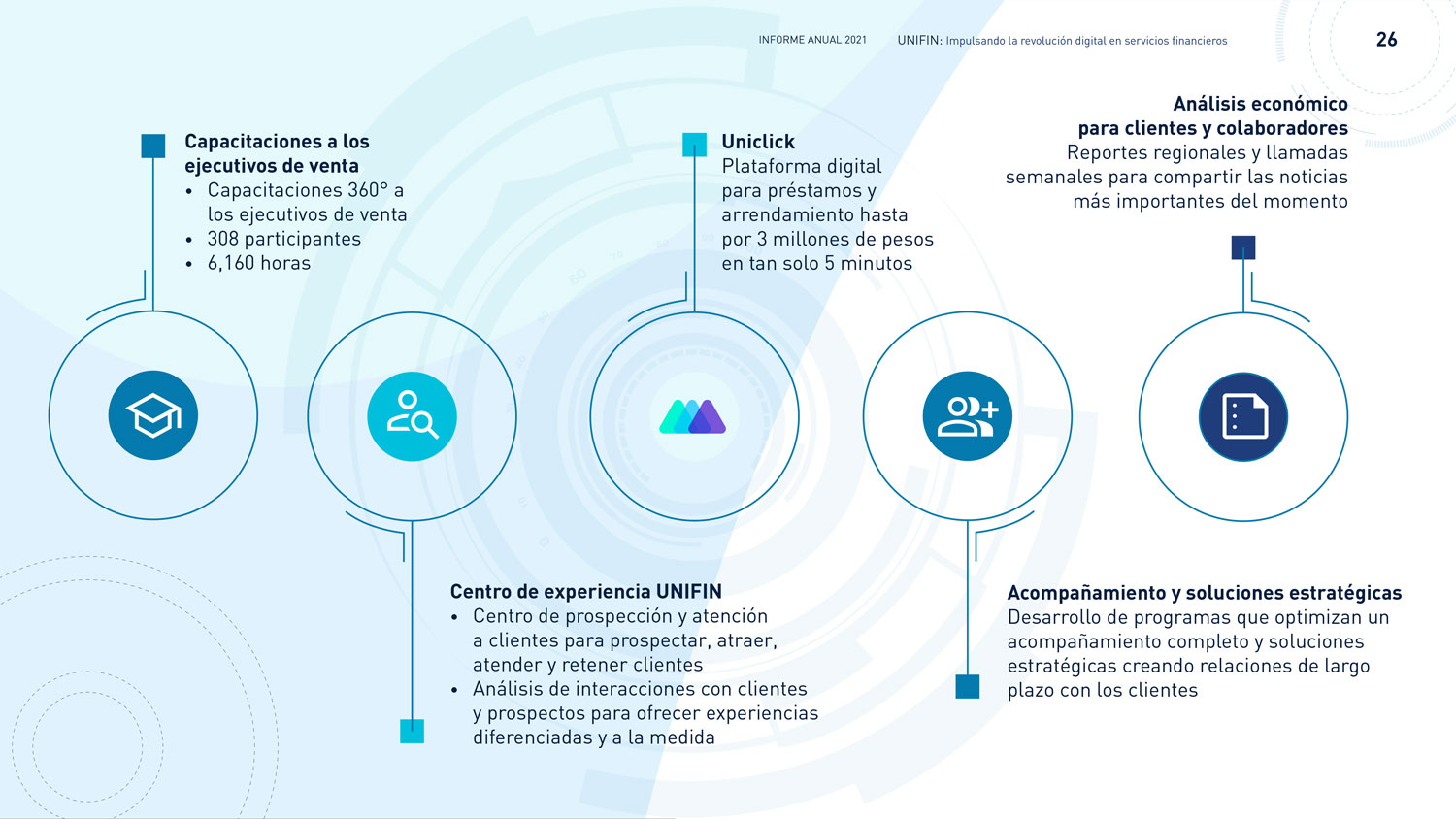 INFORME ANUAL 2021 UNIFIN: Impulsando la revolución digital en servicios financieros 26

Capacitaciones a los ejecutivos de venta
• Capacitaciones 360° a los ejecutivos de venta
• 308 participantes
• 6,160 horas

Uniclick
Plataforma digital para préstamos y arrendamiento hasta por 3 millones de pesos en tan solo 5 minutos

Análisis económico para clientes y colaboradores
Reportes regionales y llamadas semanales para compartir las noticias más importantes del momento

Centro de experiencia UNIFIN
• Centro de prospección y atención a clientes para prospectar, atraer, atender y retener clientes
• Análisis de interacciones con clientes y prospectos para ofrecer experiencias diferenciadas y a la medida

Acompañamiento y soluciones estratégicas
Desarrollo de programas que optimizan un acompañamiento completo y soluciones estratégicas creando relaciones de largo plazo con los clientes